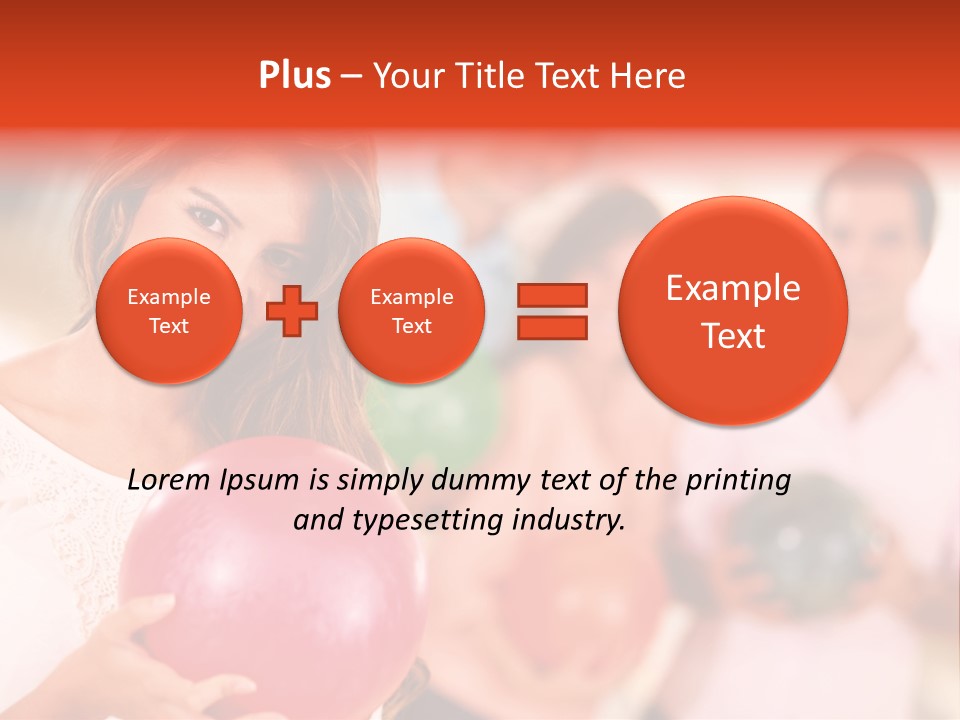 Plus – Your Title Text Here

Example Text

Example Text

Example Text

Lorem Ipsum is simply dummy text of the printing and typesetting industry.